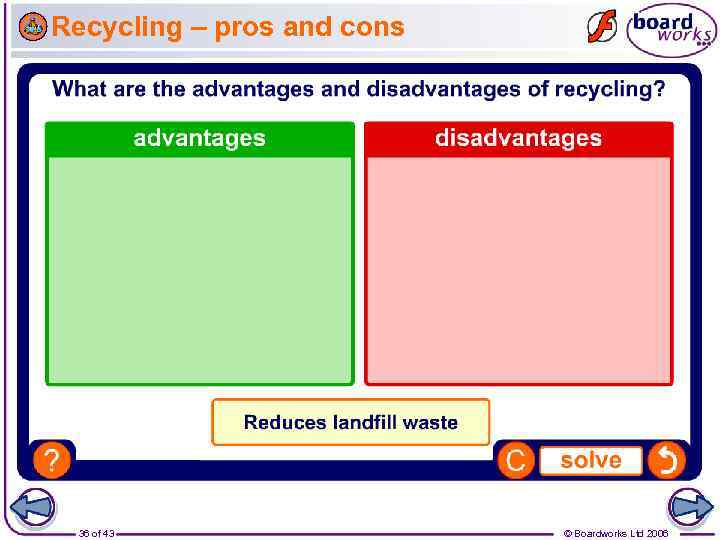 Recycling – pros and cons

board works

What are the advantages and disadvantages of recycling?

advantages

disadvantages

Reduces landfill waste

?

C

solve

36 of 43

© Boardworks Ltd 2006